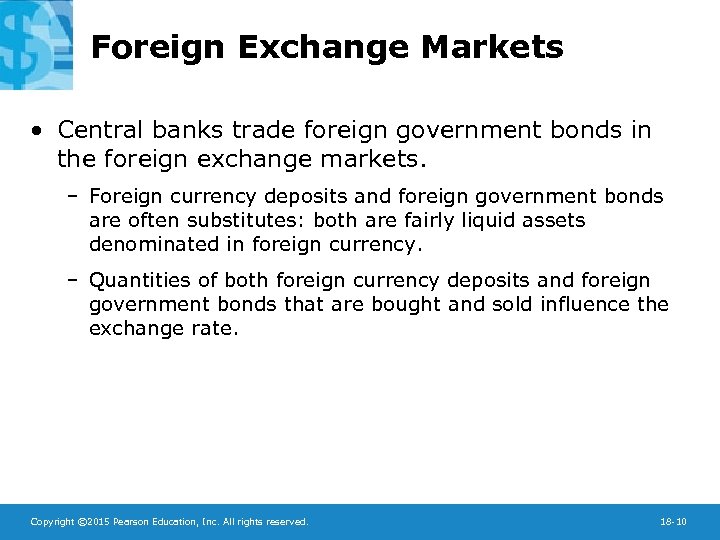 Foreign Exchange Markets

• Central banks trade foreign government bonds in the foreign exchange markets.

– Foreign currency deposits and foreign government bonds are often substitutes: both are fairly liquid assets denominated in foreign currency.

– Quantities of both foreign currency deposits and foreign government bonds that are bought and sold influence the exchange rate.

Copyright ©2015 Pearson Education, Inc. All rights reserved.

18-10